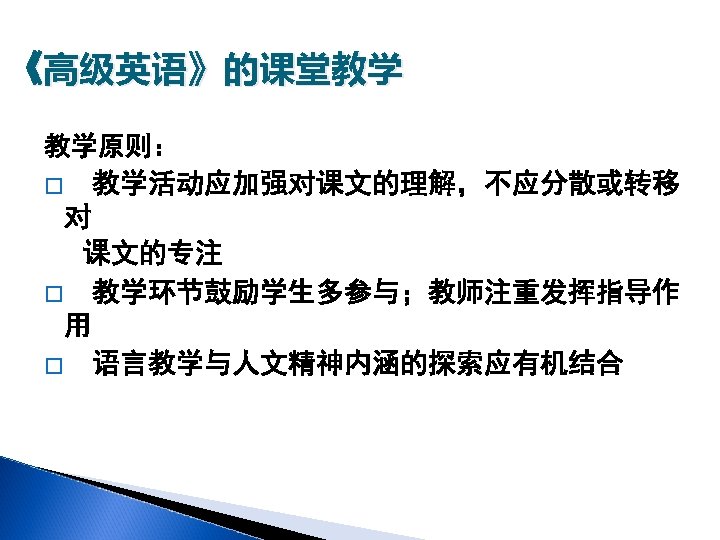 《高级英语》的课堂教学

教学原则：

□ 教学活动应加强对课文的理解，不应分散或转移对课文的专注

□ 教学环节鼓励学生多参与；教师注重发挥指导作用

□ 语言教学与人文精神内涵的探索应有机结合